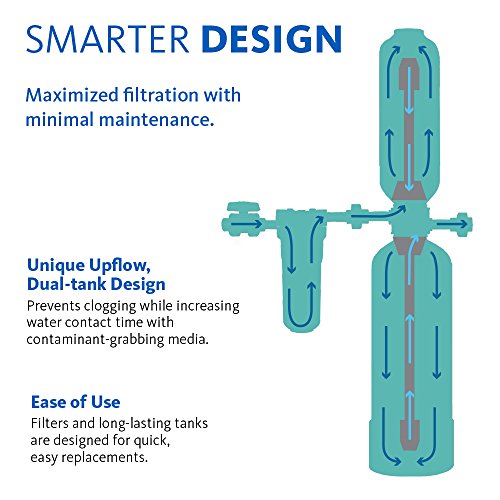 SMARTER DESIGN

Maximized filtration with minimal maintenance.

Unique Upflow, Dual-tank Design

Prevents clogging while increasing water contact time with contaminant-grabbing media.

Ease of Use

Filters and long-lasting tanks are designed for quick, easy replacements.